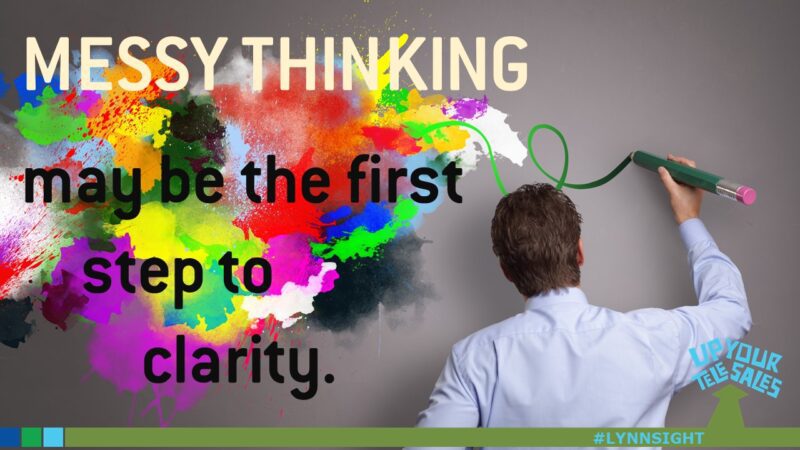 MESSY THINKING

may be the first step to clarity.

UP YOUR TELE SALES

#LYNNSIGHT